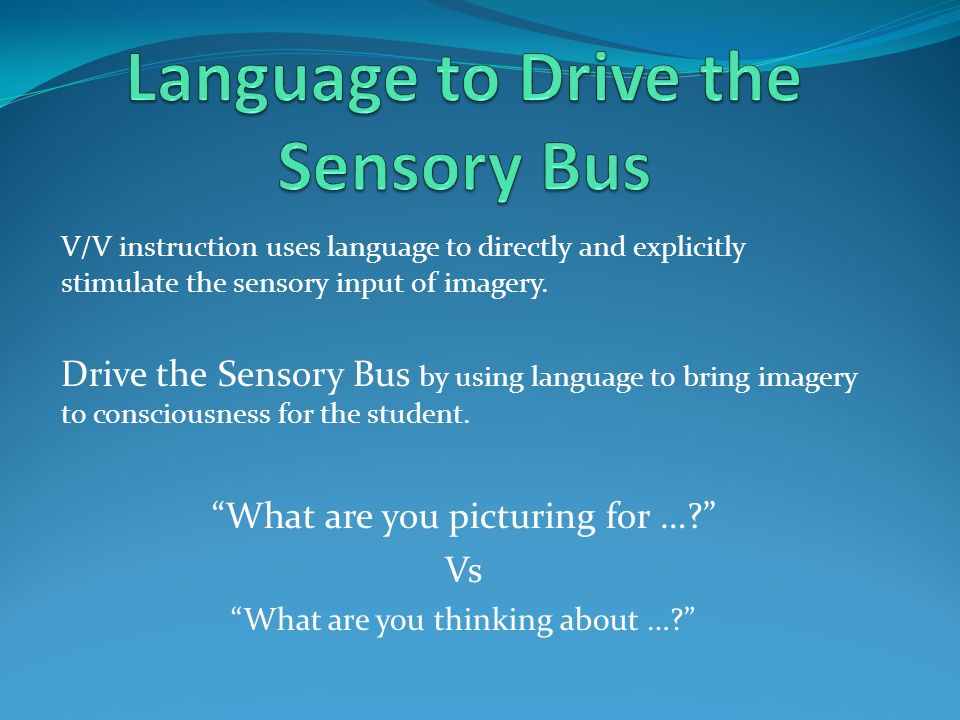 Language to Drive the Sensory Bus

V/V instruction uses language to directly and explicitly stimulate the sensory input of imagery.

Drive the Sensory Bus by using language to bring imagery to consciousness for the student.

“What are you picturing for …?”
Vs
“What are you thinking about …?”